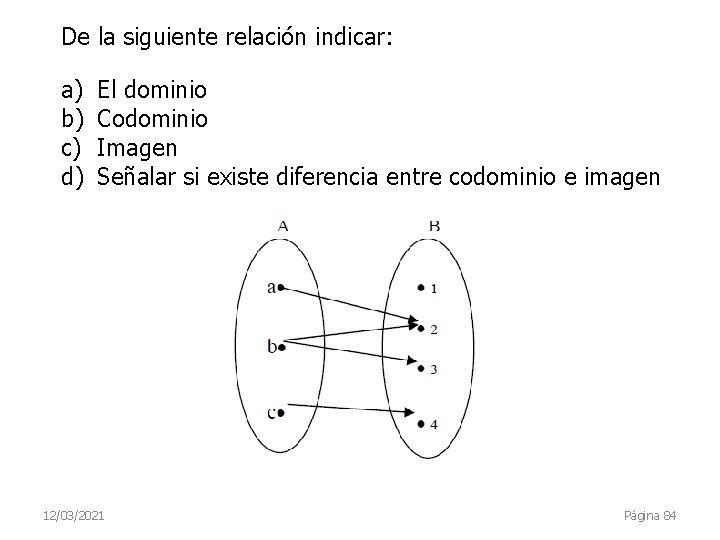 De la siguiente relación indicar:

a) El dominio
b) Codominio
c) Imagen
d) Señalar si existe diferencia entre codominio e imagen

A
B
a
b
c
1
2
3
4

12/03/2021
Página 84